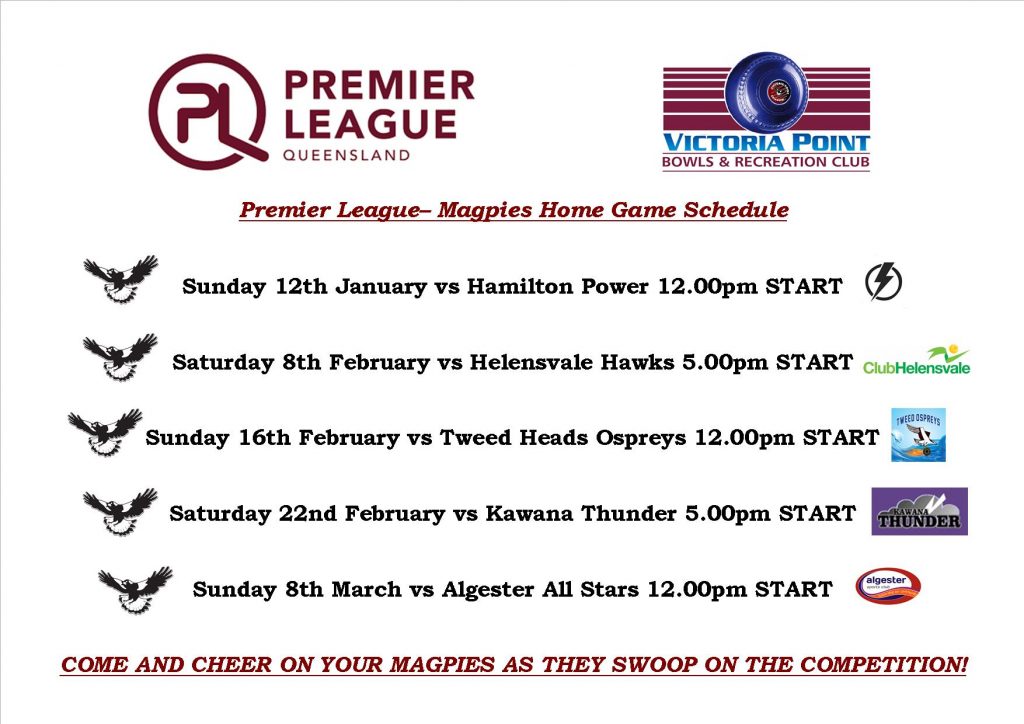 PL PREMIER LEAGUE QUEENSLAND

VICTORIA POINT BOWLS & RECREATION CLUB

Premier League– Magpies Home Game Schedule

Sunday 12th January vs Hamilton Power 12.00pm START

Saturday 8th February vs Helensvale Hawks 5.00pm START ClubHelensvale

Sunday 16th February vs Tweed Heads Ospreys 12.00pm START TWEED OSPREYS

Saturday 22nd February vs Kawana Thunder 5.00pm START KAWANA THUNDER

Sunday 8th March vs Algester All Stars 12.00pm START algester

COME AND CHEER ON YOUR MAGPIES AS THEY SWOOP ON THE COMPETITION!